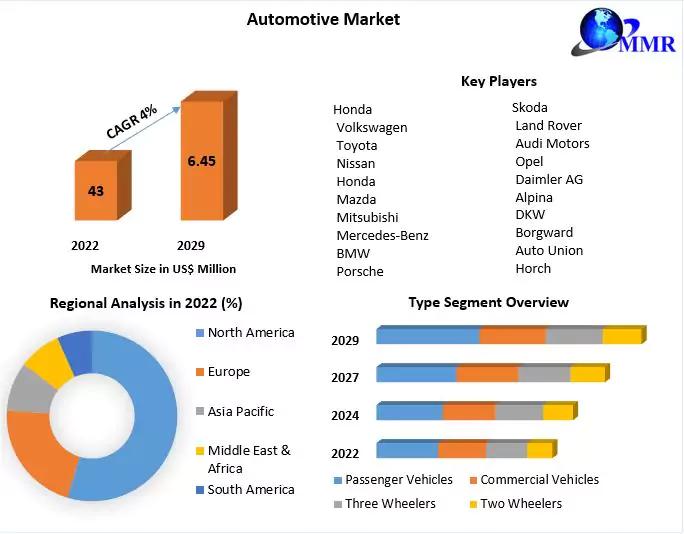 Automotive Market

MMR

CAGR 4%

43

6.45

2022

2029

Market Size in US$ Million

Key Players

Honda
Volkswagen
Toyota
Nissan
Honda
Mazda
Mitsubishi
Mercedes-Benz
BMW
Porsche

Skoda
Land Rover
Audi Motors
Opel
Daimler AG
Alpina
DKW
Borgward
Auto Union
Horch

Regional Analysis in 2022 (%)

North America
Europe
Asia Pacific
Middle East & Africa
South America

Type Segment Overview

2029
2027
2024
2022

Passenger Vehicles
Commercial Vehicles
Three Wheelers
Two Wheelers